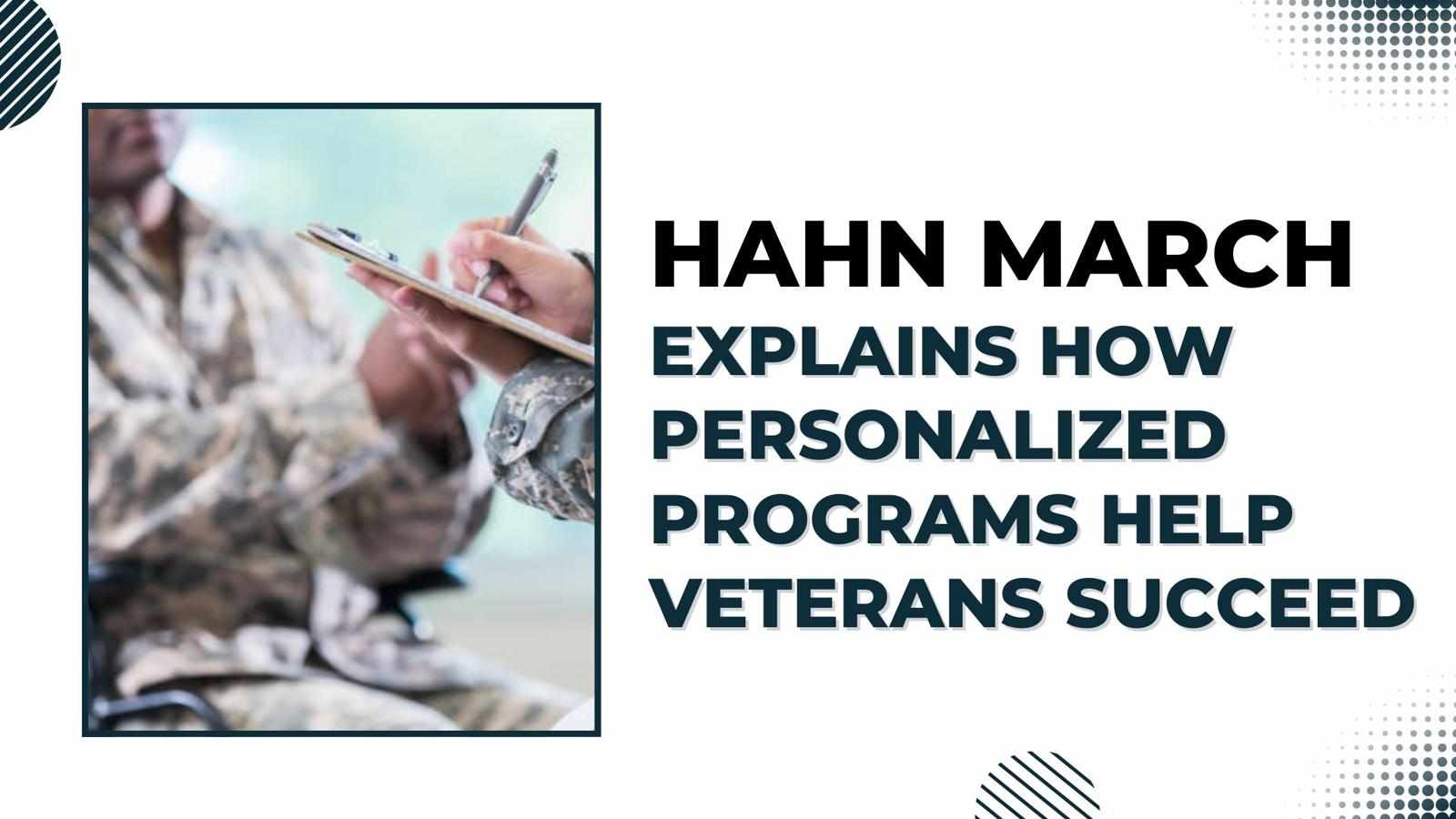 HAHN MARCH
EXPLAINS HOW PERSONALIZED PROGRAMS HELP VETERANS SUCCEED